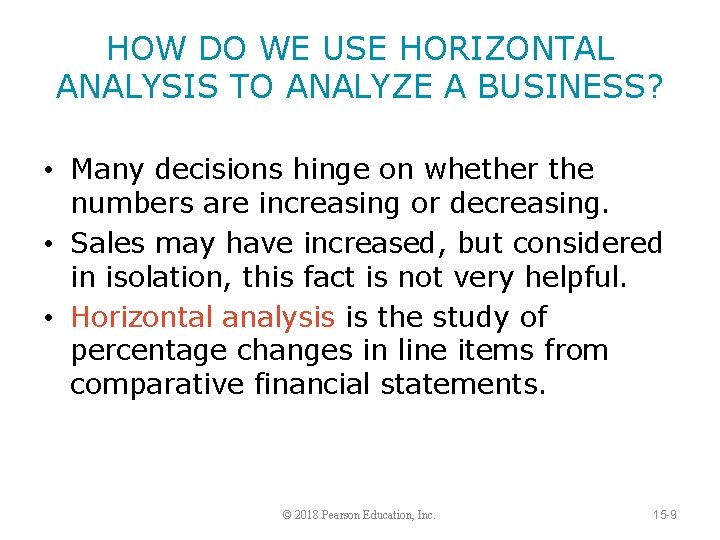 HOW DO WE USE HORIZONTAL ANALYSIS TO ANALYZE A BUSINESS?

• Many decisions hinge on whether the numbers are increasing or decreasing.
• Sales may have increased, but considered in isolation, this fact is not very helpful.
• Horizontal analysis is the study of percentage changes in line items from comparative financial statements.

© 2018 Pearson Education, Inc.

15-9